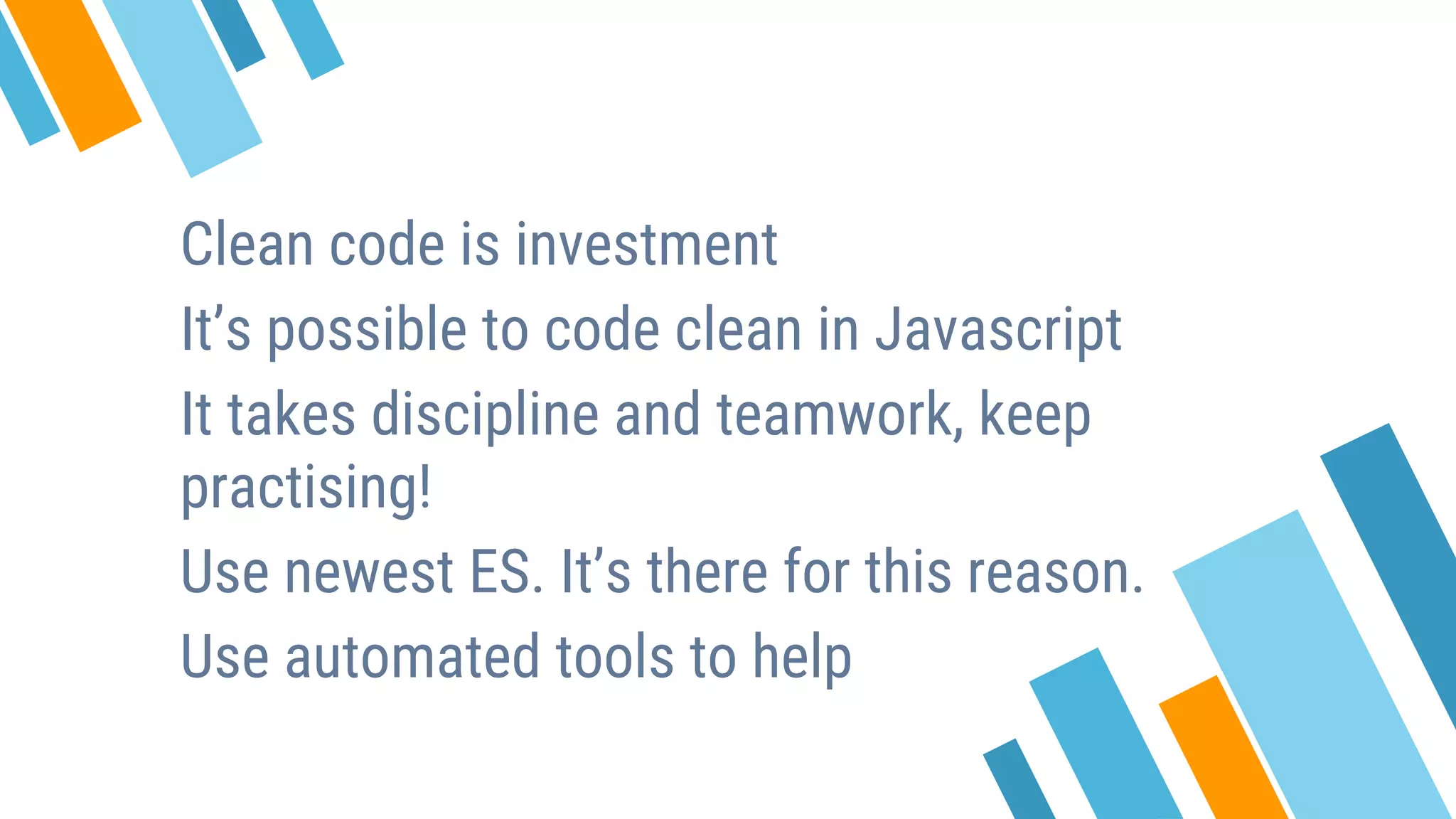 Clean code is investment

It’s possible to code clean in Javascript

It takes discipline and teamwork, keep practising!

Use newest ES. It’s there for this reason.

Use automated tools to help